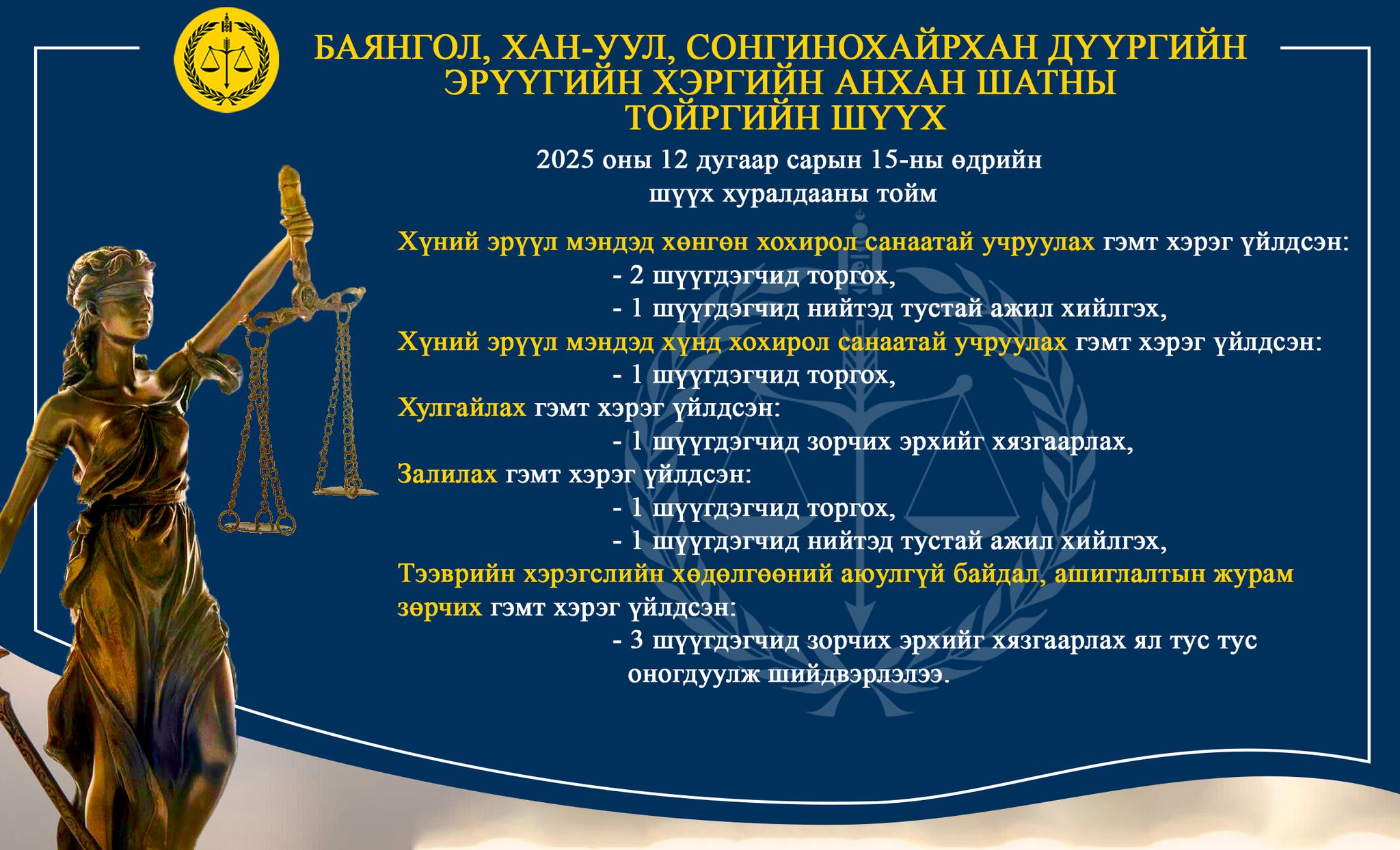 БАЯНГОЛ, ХАН-УУЛ, СОНГИНОХАЙРХАН ДҮҮРГИЙН ЭРҮҮГИЙН ХЭРГИЙН АНХАН ШАТНЫ ТОЙРГИЙН ШҮҮХ

2025 оны 12 дугаар сарын 15-ны өдрийн шүүх хуралдааны тойм

Хүний эрүүл мэндэд хөнгөн хохирол санаатай учруулах гэмт хэрэг үйлдсэн:
- 2 шүүгдэгчид торгох,
- 1 шүүгдэгчид нийтэд тустай ажил хийлгэх,
Хүний эрүүл мэндэд хүнд хохирол санаатай учруулах гэмт хэрэг үйлдсэн:
- 1 шүүгдэгчид торгох,
Хулгайлах гэмт хэрэг үйлдсэн:
- 1 шүүгдэгчид зорчих эрхийг хязгаарлах,
Залилах гэмт хэрэг үйлдсэн:
- 1 шүүгдэгчид торгох,
- 1 шүүгдэгчид нийтэд тустай ажил хийлгэх,
Тээврийн хэрэгслийн хөдөлгөөний аюулгүй байдал, ашиглалтын журам зөрчих гэмт хэрэг үйлдсэн:
- 3 шүүгдэгчид зорчих эрхийг хязгаарлах ял тус тус оногдуулж шийдвэрлэлээ.